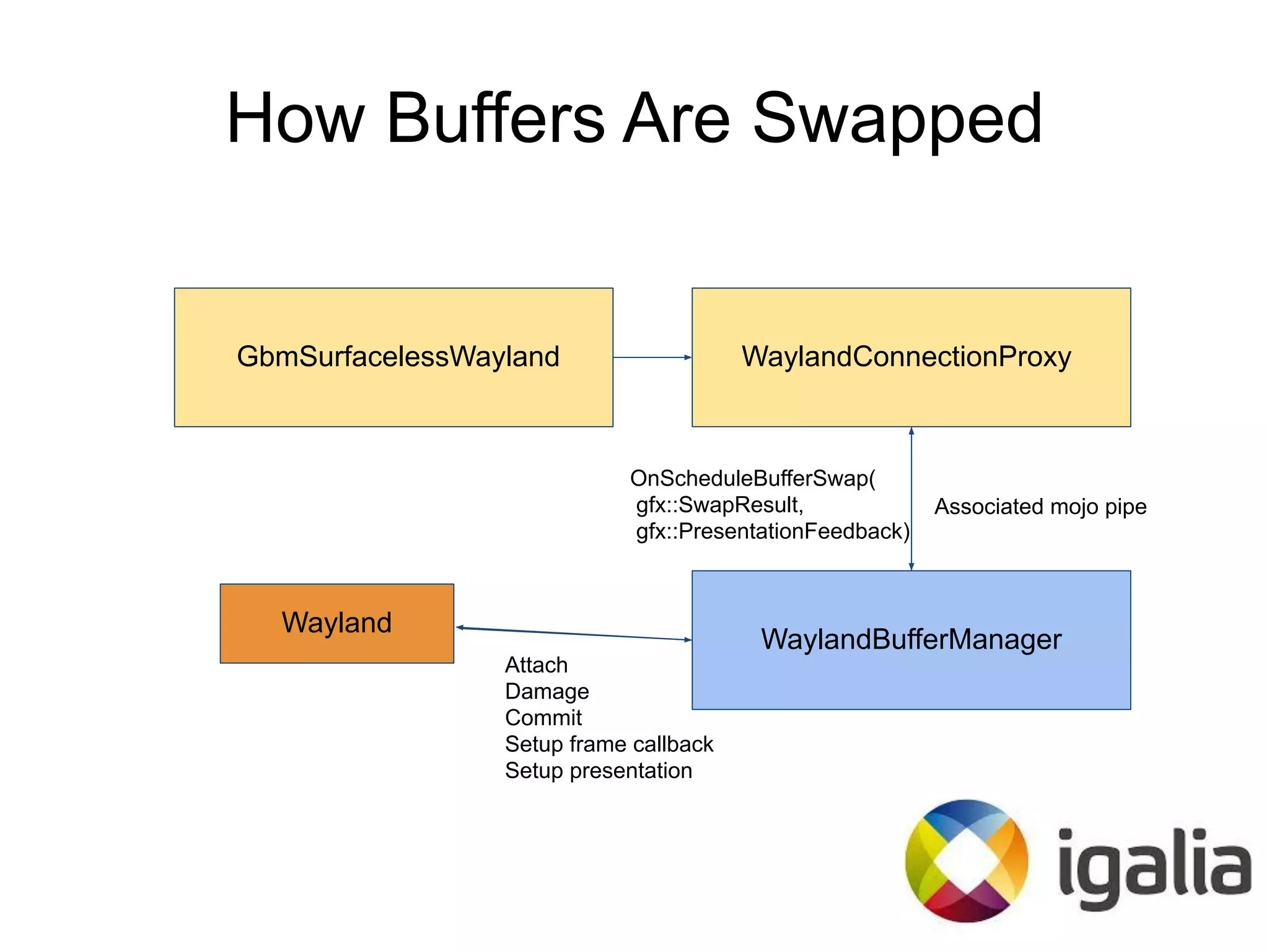 How Buffers Are Swapped

GbmSurfacelessWayland

WaylandConnectionProxy

OnScheduleBufferSwap(
gfx::SwapResult,
gfx::PresentationFeedback)

Associated mojo pipe

Wayland

WaylandBufferManager

Attach
Damage
Commit
Setup frame callback
Setup presentation

igalia